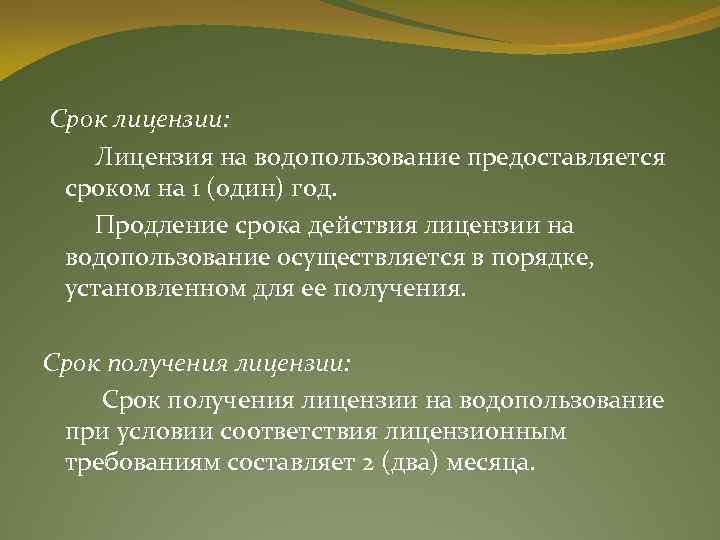 Срок лицензии:

Лицензия на водопользование предоставляется сроком на 1 (один) год.

Продление срока действия лицензии на водопользование осуществляется в порядке, установленном для ее получения.

Срок получения лицензии:

Срок получения лицензии на водопользование при условии соответствия лицензионным требованиям составляет 2 (два) месяца.